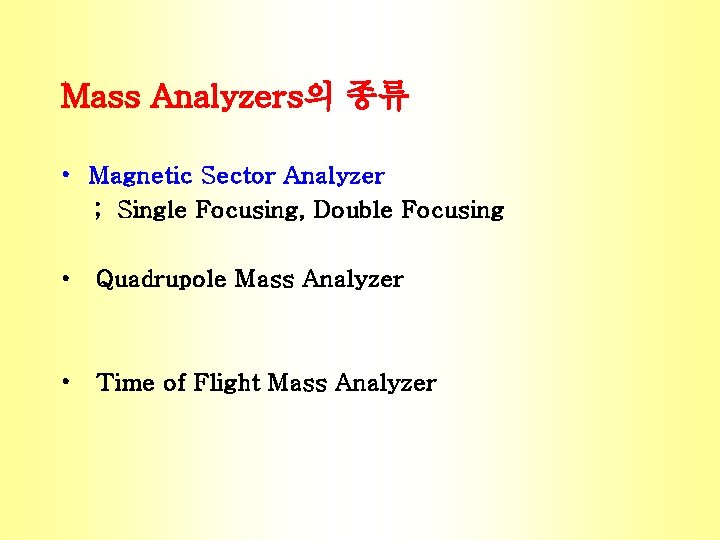 Mass Analyzers의 종류

• Magnetic Sector Analyzer
; Single Focusing, Double Focusing

• Quadrupole Mass Analyzer

• Time of Flight Mass Analyzer